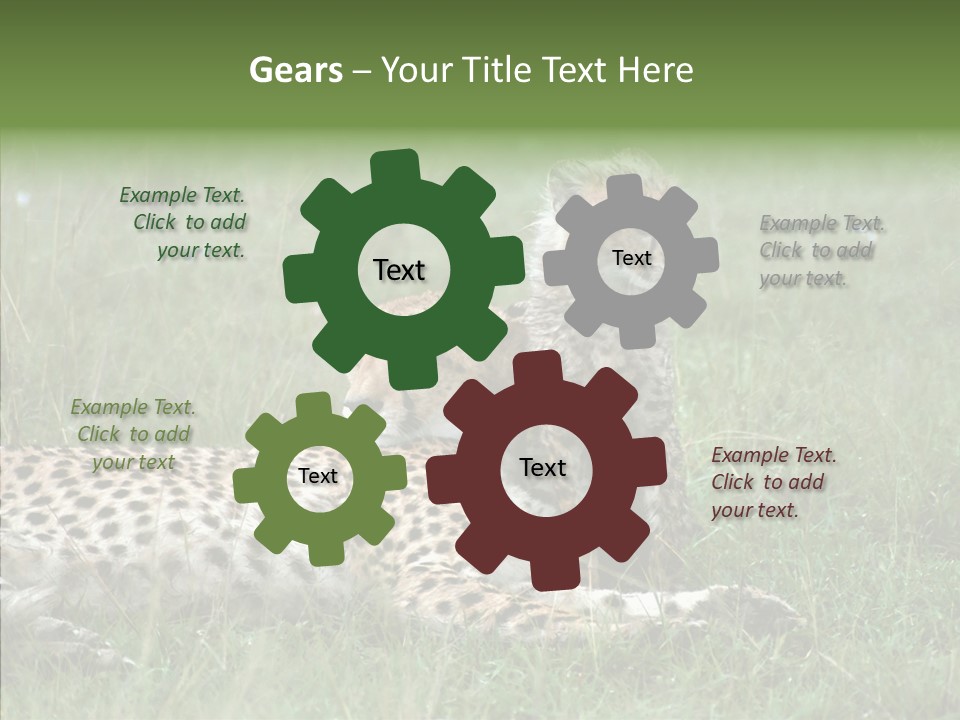 Gears – Your Title Text Here

Example Text. Click to add your text.

Text

Text

Example Text. Click to add your text.

Example Text. Click to add your text

Text

Text

Example Text. Click to add your text.